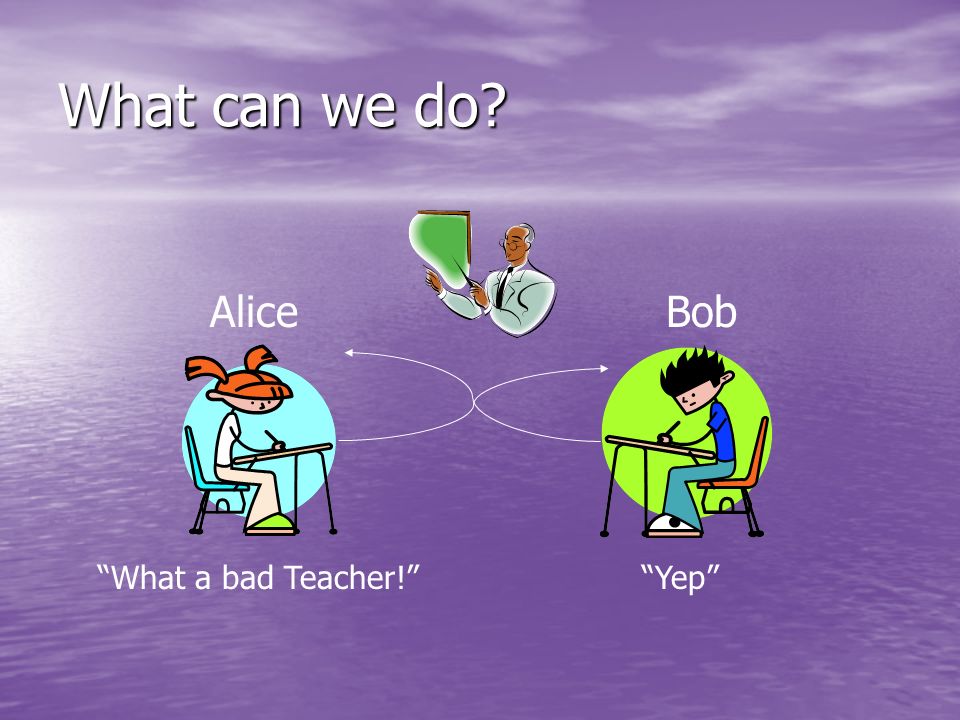 What can we do?

Alice

Bob

“What a bad Teacher!”

“Yep”